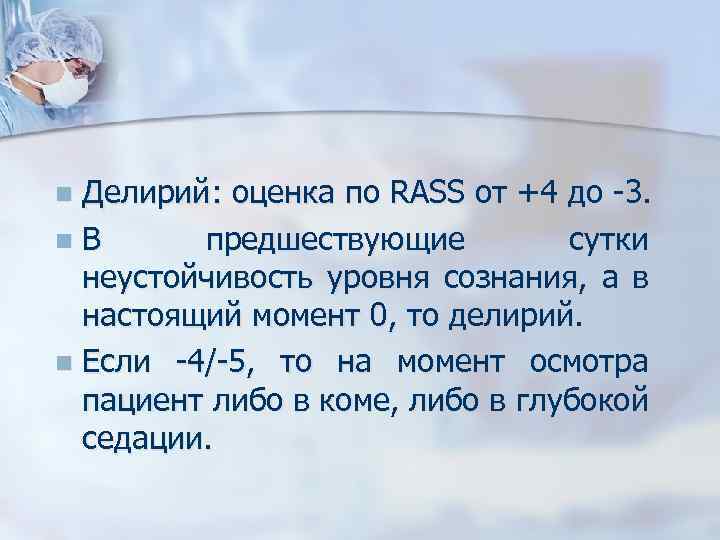 Делирий: оценка по RASS от +4 до -3.

В предшествующие сутки неустойчивость уровня сознания, а в настоящий момент 0, то делирий.

Если -4/-5, то на момент осмотра пациент либо в коме, либо в глубокой седации.